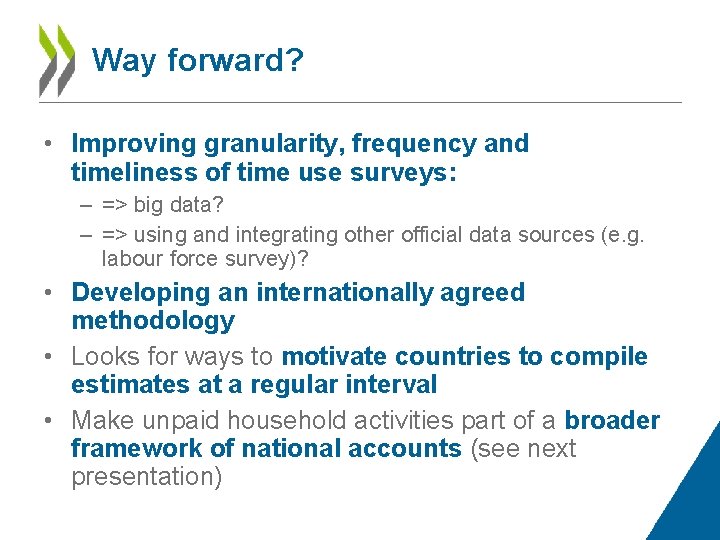 Way forward?

• Improving granularity, frequency and timeliness of time use surveys:
– => big data?
– => using and integrating other official data sources (e.g. labour force survey)?

• Developing an internationally agreed methodology

• Looks for ways to motivate countries to compile estimates at a regular interval

• Make unpaid household activities part of a broader framework of national accounts (see next presentation)